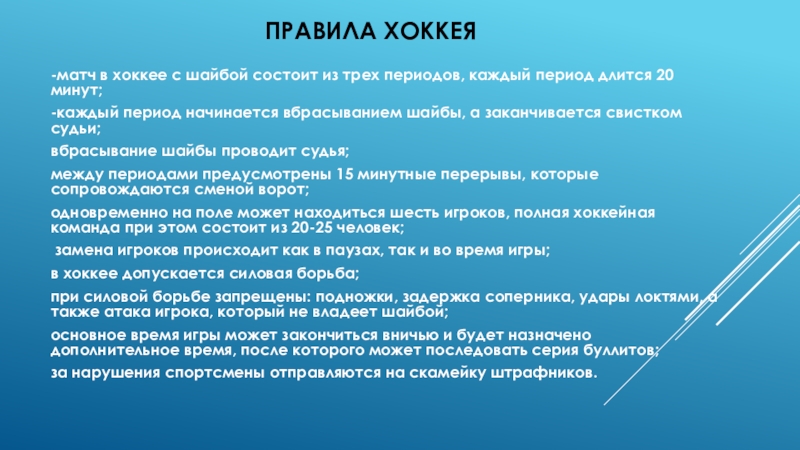 ПРАВИЛА ХОККЕЯ

-матч в хоккее с шайбой состоит из трех периодов, каждый период длится 20 минут;

-каждый период начинается вбрасыванием шайбы, а заканчивается свистком судьи;

вбрасывание шайбы проводит судья;

между периодами предусмотрены 15 минутные перерывы, которые сопровождаются сменой ворот;

одновременно на поле может находиться шесть игроков, полная хоккейная команда при этом состоит из 20-25 человек;

замена игроков происходит как в паузах, так и во время игры;

в хоккее допускается силовая борьба;

при силовой борьбе запрещены: подножки, задержка соперника, удары локтями, а также атака игрока, который не владеет шайбой;

основное время игры может закончиться вничью и будет назначено дополнительное время, после которого может последовать серия буллитов;

за нарушения спортсмены отправляются на скамейку штрафников.